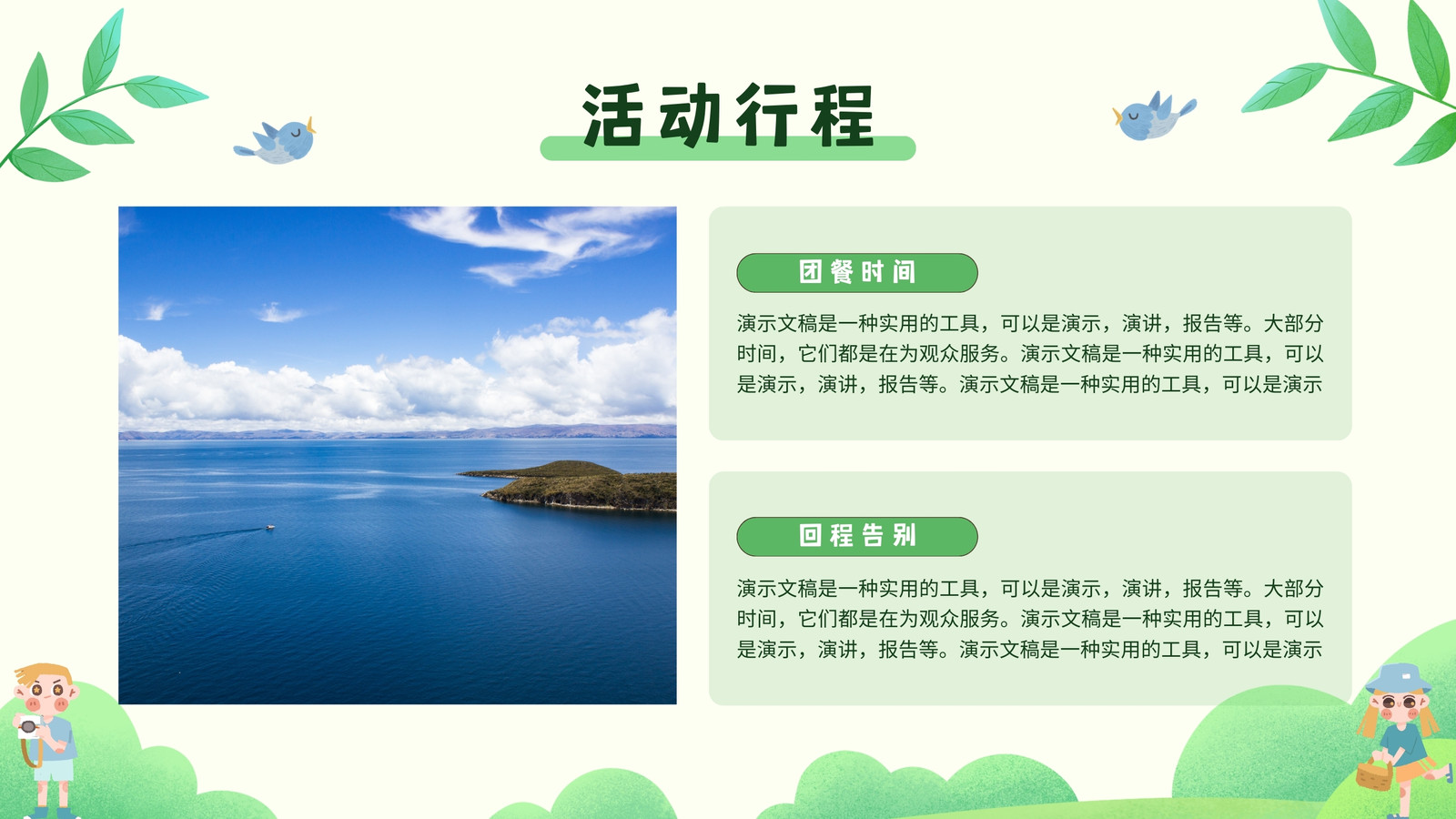 活动行程

团餐时间

演示文稿是一种实用的工具，可以是演示，演讲，报告等。大部分时间，它们都是在为观众服务。演示文稿是一种实用的工具，可以是演示，演讲，报告等。演示文稿是一种实用的工具，可以是演示

回程告别

演示文稿是一种实用的工具，可以是演示，演讲，报告等。大部分时间，它们都是在为观众服务。演示文稿是一种实用的工具，可以是演示，演讲，报告等。演示文稿是一种实用的工具，可以是演示